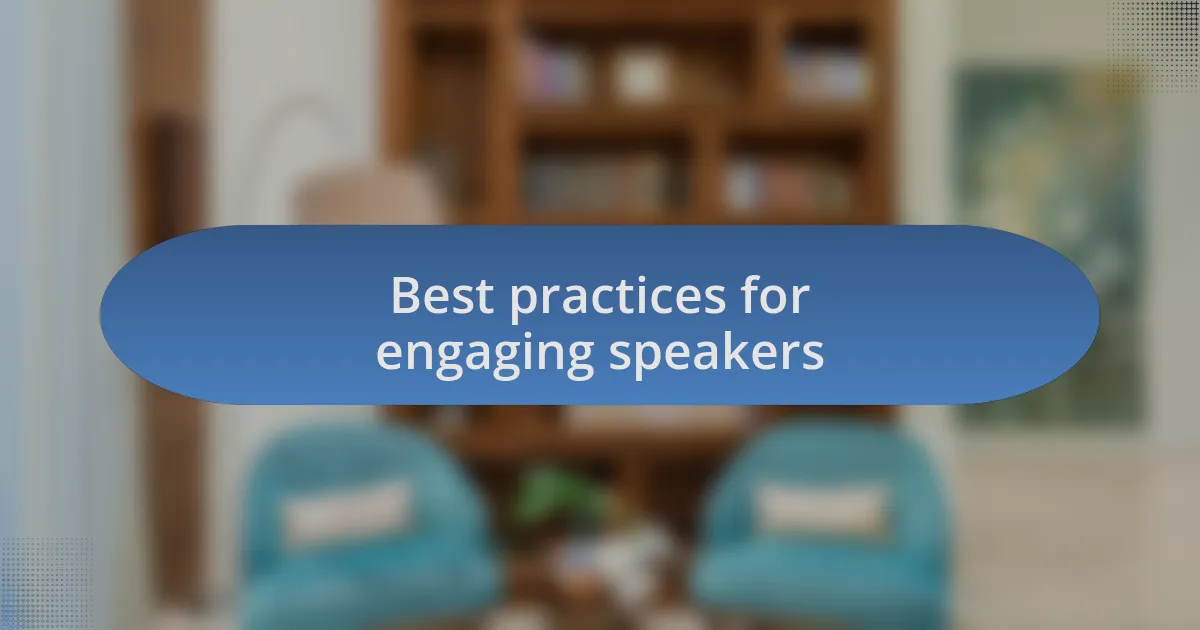 Best practices for engaging speakers